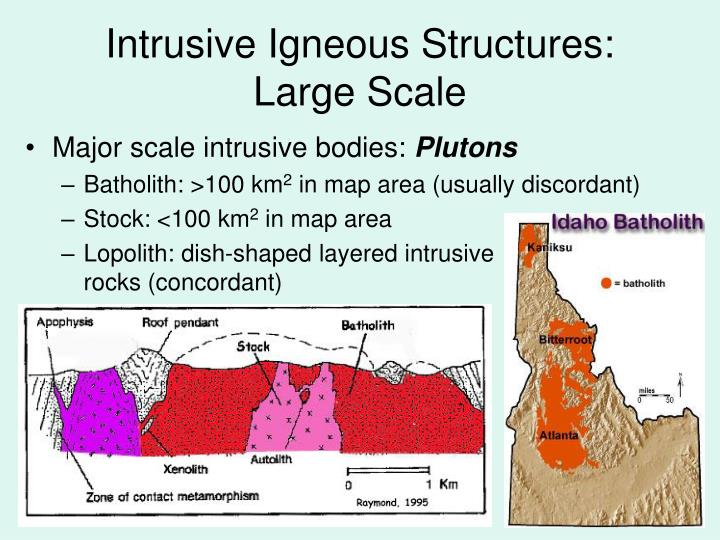 Intrusive Igneous Structures: Large Scale

• Major scale intrusive bodies: ***Plutons***
  – Batholith: >100 km$^2$ in map area (usually discordant)
  – Stock: <100 km$^2$ in map area
  – Lopolith: dish-shaped layered intrusive rocks (concordant)

Apophysis
Roof pendant
Stock
Batholith
Xenolith
Autolith
Zone of contact metamorphism
0
1 Km
Raymond, 1995

Idaho Batholith
Kaniksu
= batholith
Bitterroot
miles
0
50
N
Atlanta